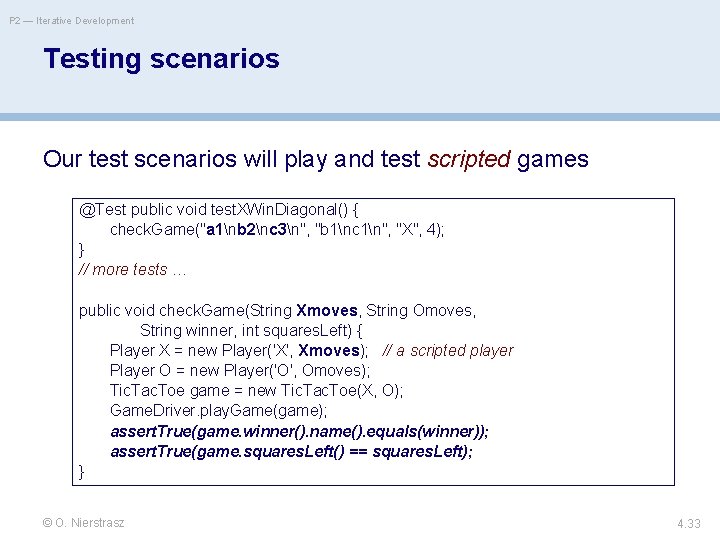 P2 — Iterative Development

Testing scenarios

Our test scenarios will play and test scripted games

@Test public void testXWinDiagonal() {
checkGame("a1\nb2\nc3\n", "b1\nc1\n", "X", 4);
}
// more tests …

public void checkGame(String Xmoves, String Omoves,
String winner, int squaresLeft) {
Player X = new Player('X', Xmoves); // a scripted player
Player O = new Player('O', Omoves);
TicTacToe game = new TicTacToe(X, O);
GameDriver.playGame(game);
assertTrue(game.winner().name().equals(winner));
assertTrue(game.squaresLeft() == squaresLeft);
}

© O. Nierstrasz

4.33